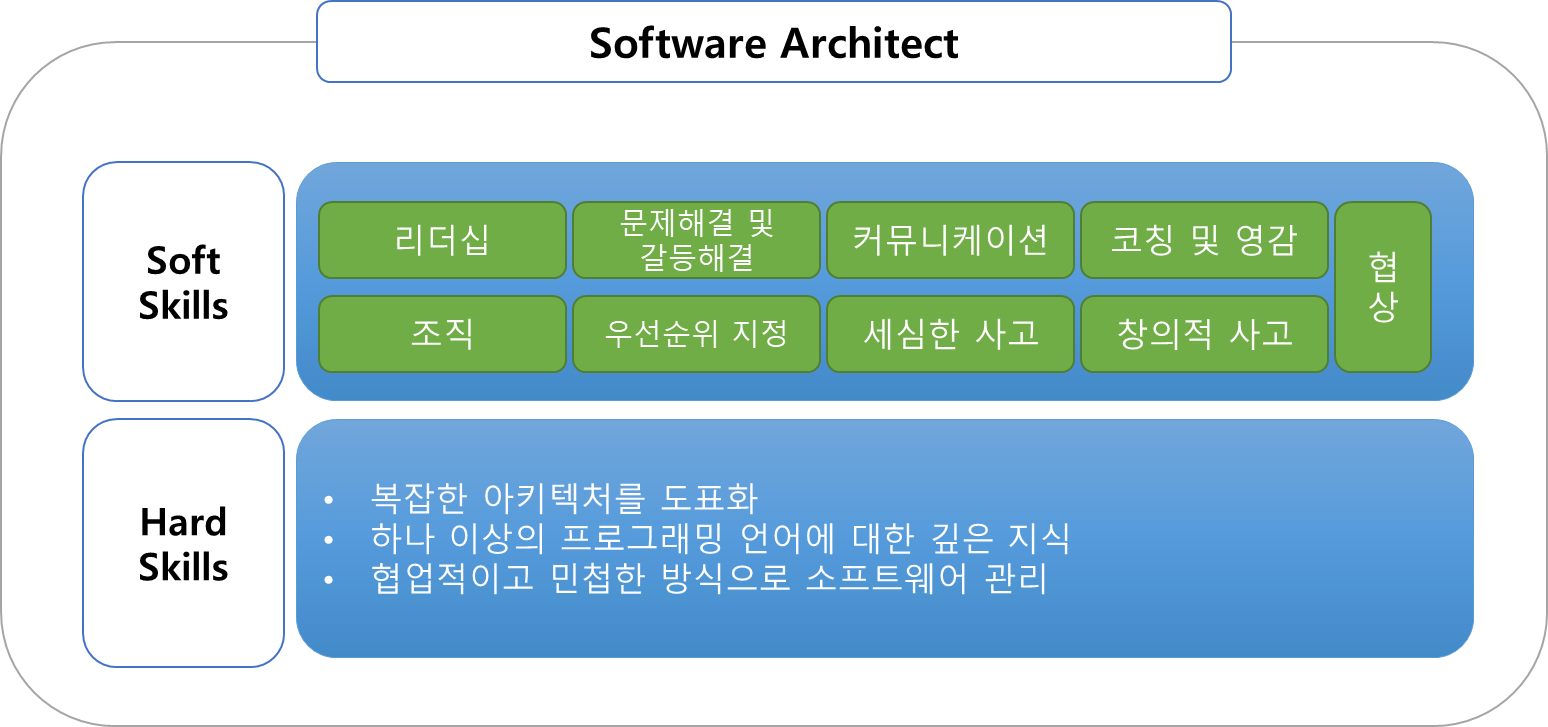 Software Architect

Soft Skills

리더십
문제해결 및 갈등해결
커뮤니케이션
코칭 및 영감
협상
조직
우선순위 지정
세심한 사고
창의적 사고

Hard Skills

• 복잡한 아키텍처를 도표화
• 하나 이상의 프로그래밍 언어에 대한 깊은 지식
• 협업적이고 민첩한 방식으로 소프트웨어 관리